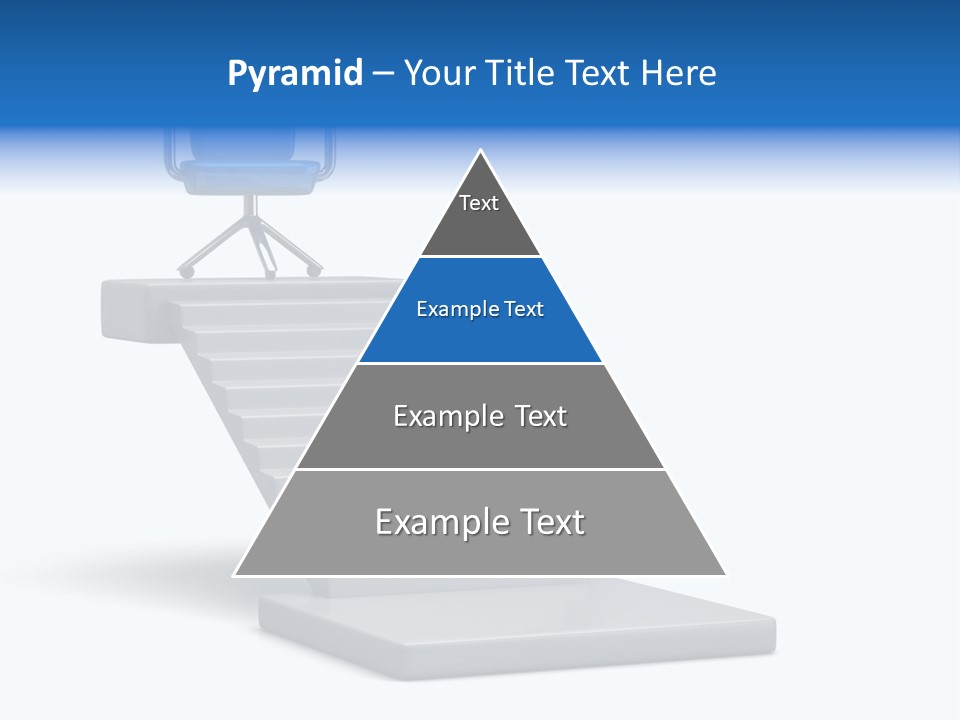 Pyramid – Your Title Text Here

Text

Example Text

Example Text

Example Text